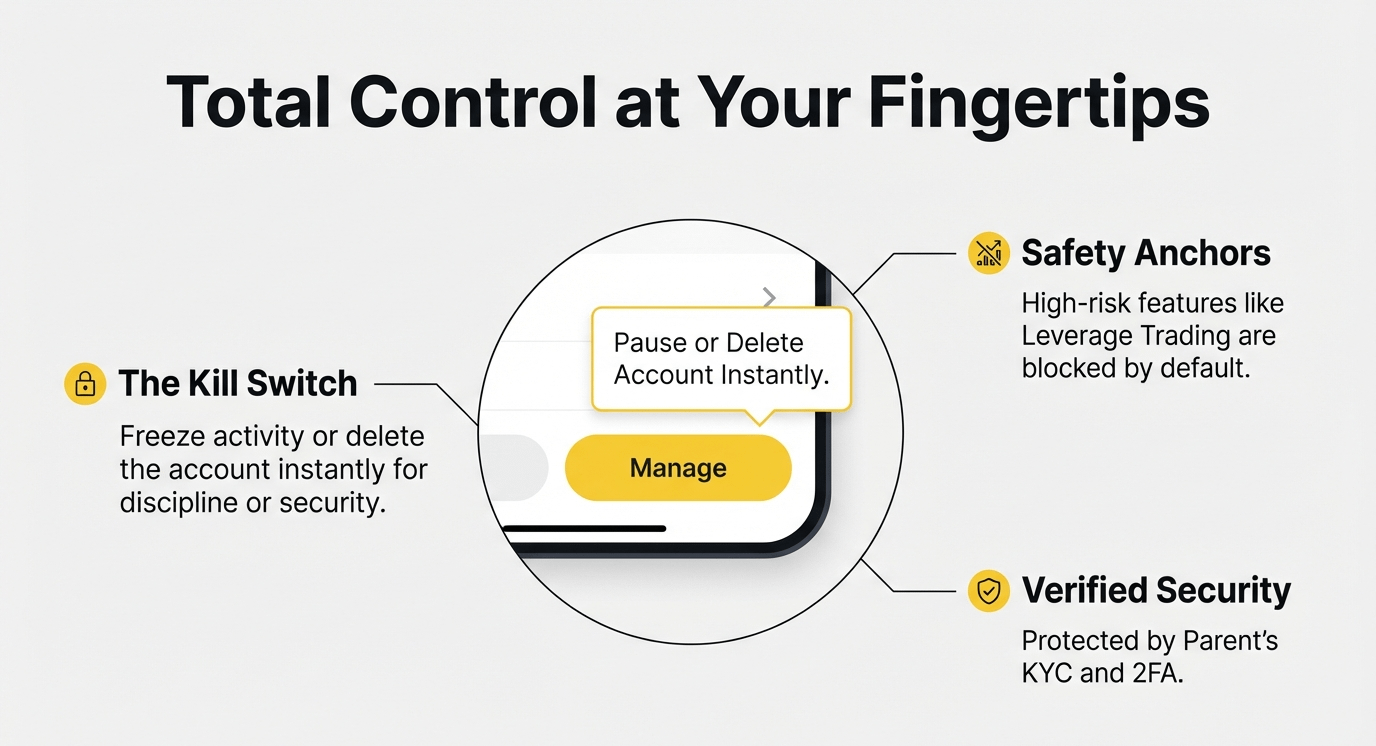 Total Control at Your Fingertips

The Kill Switch

Freeze activity or delete the account instantly for discipline or security.

Pause or Delete Account Instantly.

Manage

Safety Anchors

High-risk features like Leverage Trading are blocked by default.

Verified Security

Protected by Parent's KYC and 2FA.